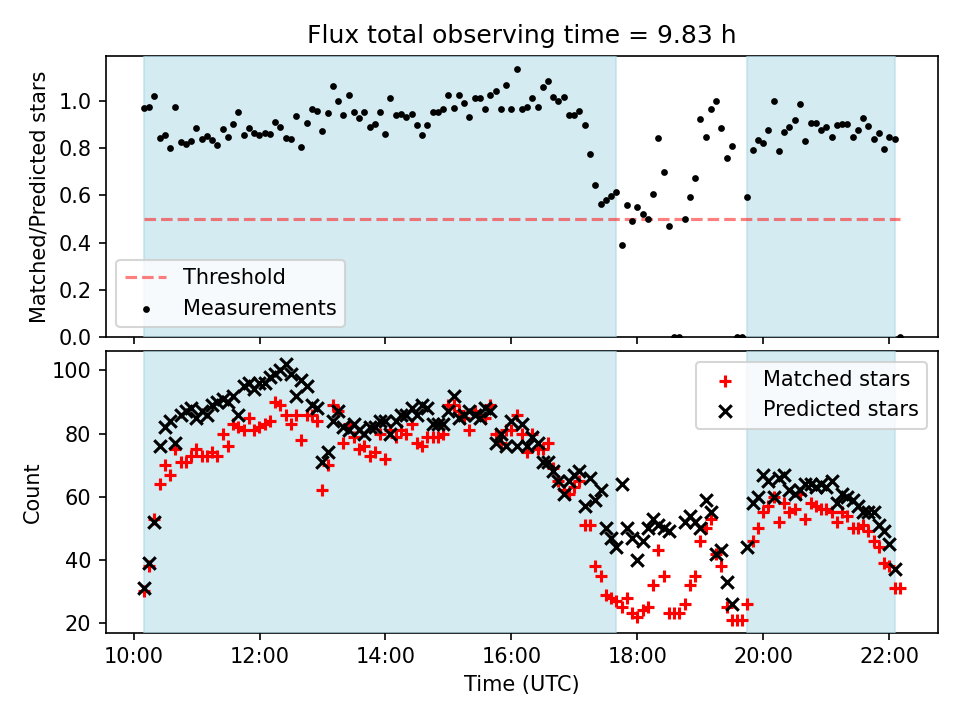 Flux total observing time = 9.83 h

Matched/Predicted stars

1.0
0.8
0.6
0.4
0.2
0.0

Threshold
Measurements

Count

100
80
60
40
20

Matched stars
Predicted stars

10:00
12:00
14:00
16:00
18:00
20:00
22:00

Time (UTC)